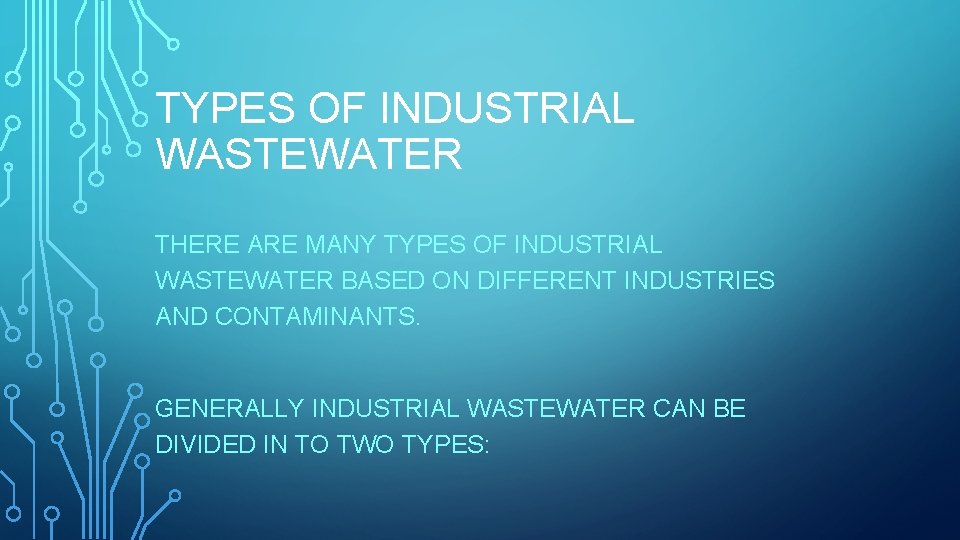 TYPES OF INDUSTRIAL WASTEWATER

THERE ARE MANY TYPES OF INDUSTRIAL WASTEWATER BASED ON DIFFERENT INDUSTRIES AND CONTAMINANTS.

GENERALLY INDUSTRIAL WASTEWATER CAN BE DIVIDED IN TO TWO TYPES: